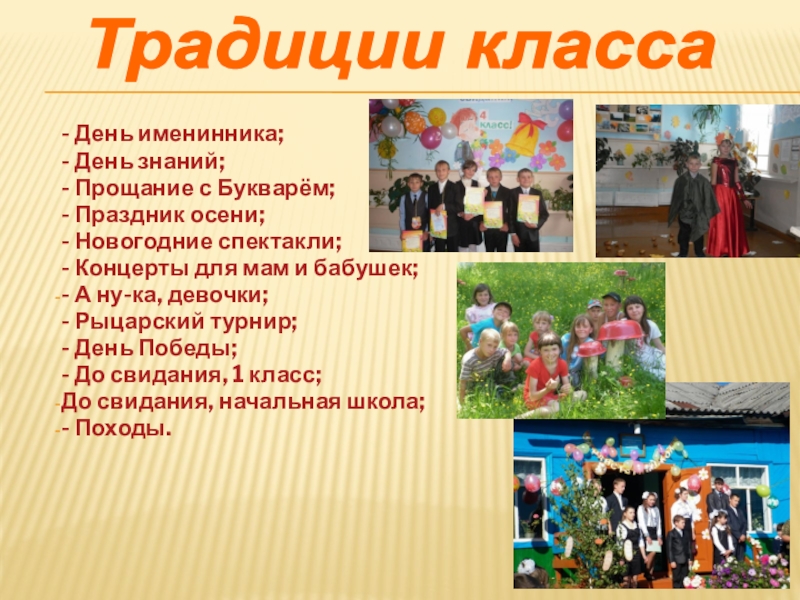 Традиции класса

- День именинника;
- День знаний;
- Прощание с Букварём;
- Праздник осени;
- Новогодние спектакли;
- Концерты для мам и бабушек;
-- А ну-ка, девочки;
- Рыцарский турнир;
- День Победы;
- До свидания, 1 класс;
-До свидания, начальная школа;
-- Походы.

4 класс!